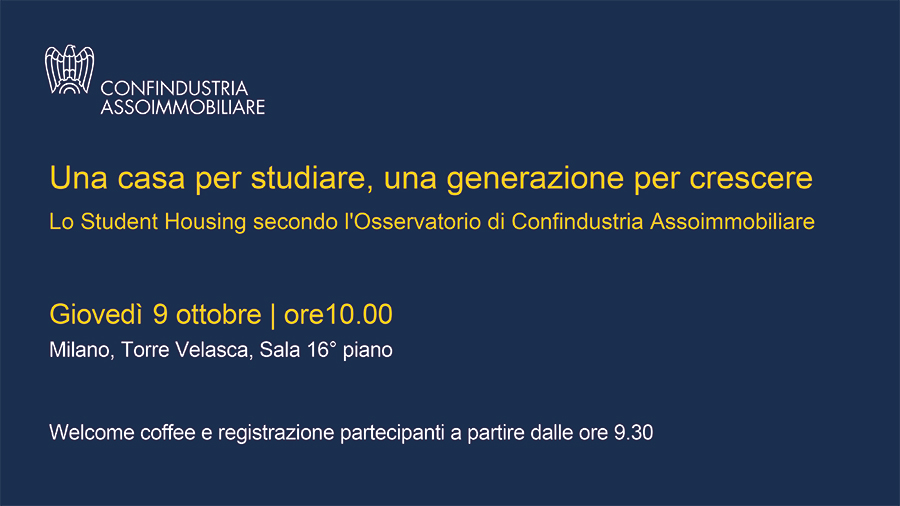 CONFINDUSTRIA
ASSOIMMOBILIARE

Una casa per studiare, una generazione per crescere

Lo Student Housing secondo l'Osservatorio di Confindustria Assoimmobiliare

Giovedì 9 ottobre | ore10.00

Milano, Torre Velasca, Sala 16° piano

Welcome coffee e registrazione partecipanti a partire dalle ore 9.30